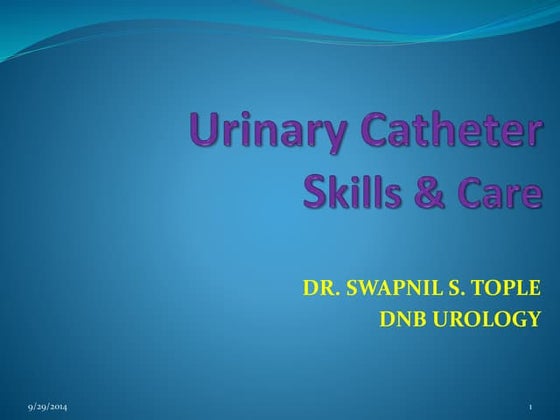 Urinary Catheter
Skills & Care

DR. SWAPNIL S. TOPLE
DNB UROLOGY

9/29/2014

1